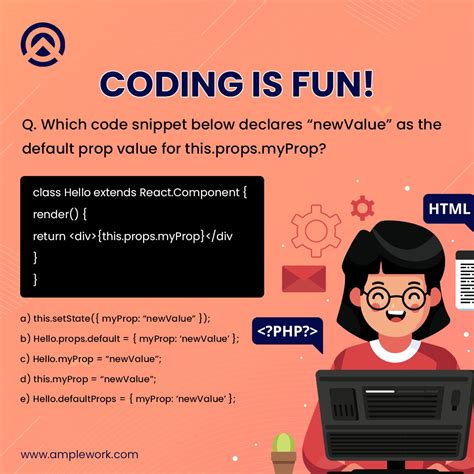 CODING IS FUN!

Q. Which code snippet below declares “newValue” as the default prop value for this.props.myProp?

class Hello extends React.Component {
render() {
return <div>{this.props.myProp}</div
}
}

a) this.setState({ myProp: “newValue” });
b) Hello.props.default = { myProp: ‘newValue’ };
c) Hello.myProp = “newValue”;
d) this.myProp = “newValue”;
e) Hello.defaultProps = { myProp: ‘newValue’ };

HTML

<?PHP?>

www.amplework.com